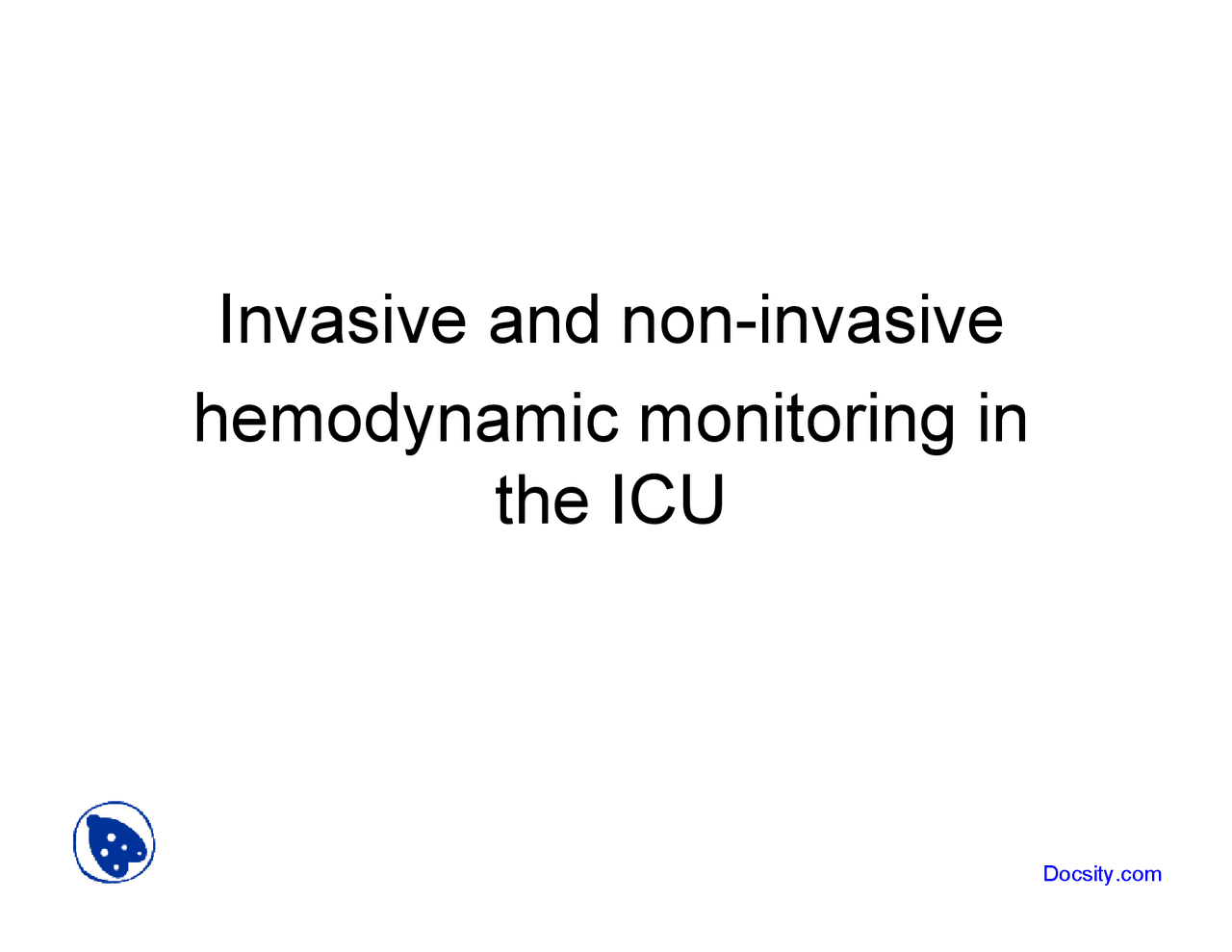 Invasive and non-invasive hemodynamic monitoring in the ICU

Docsity.com